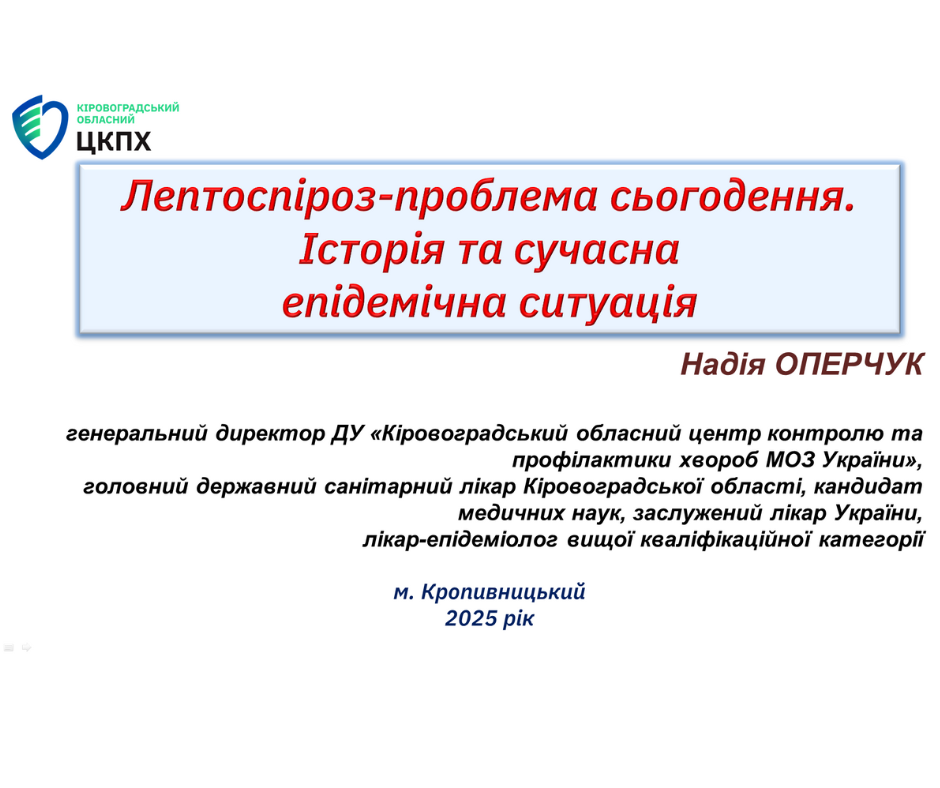 КІРОВОГРАДСЬКИЙ ОБЛАСНИЙ
ЦКПХ

Лептоспіроз-проблема сьогодення. Історія та сучасна епідемічна ситуація

Надія ОПЕРЧУК

генеральний директор ДУ «Кіровоградський обласний центр контролю та профілактики хвороб МОЗ України»,
головний державний санітарний лікар Кіровоградської області, кандидат медичних наук, заслужений лікар України,
лікар-епідеміолог вищої кваліфікаційної категорії

м. Кропивницький
2025 рік